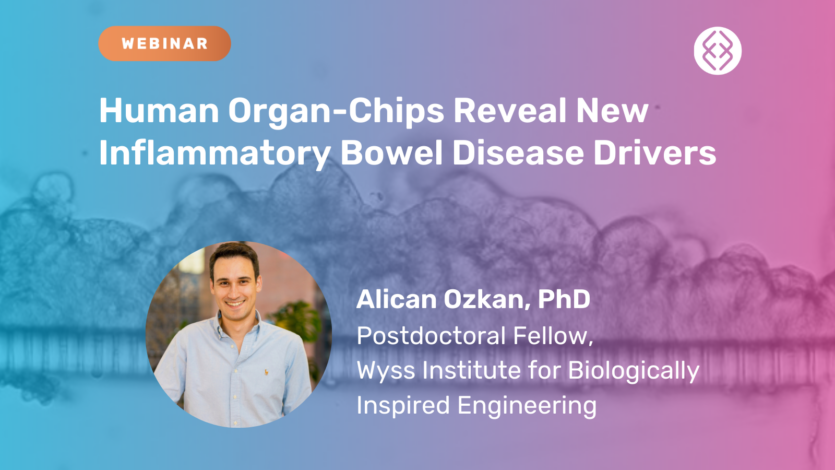 WEBINAR

Human Organ-Chips Reveal New Inflammatory Bowel Disease Drivers

Alican Ozkan, PhD
Postdoctoral Fellow,
Wyss Institute for Biologically Inspired Engineering